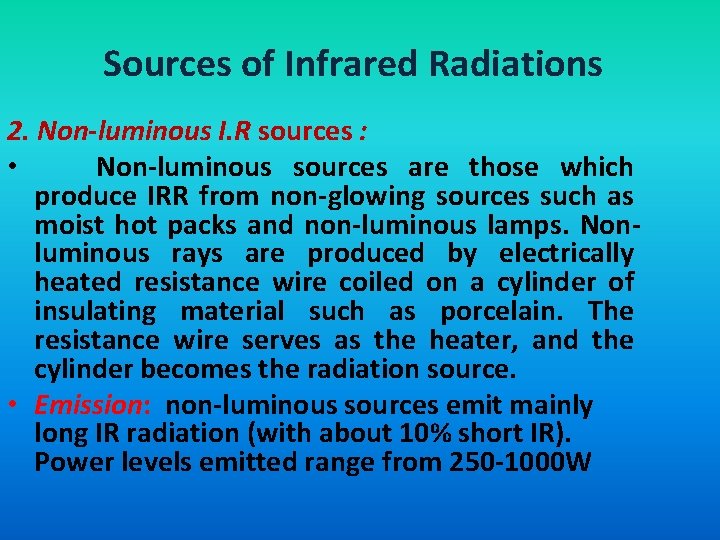 Sources of Infrared Radiations

2. Non-luminous I.R sources :

• Non-luminous sources are those which produce IRR from non-glowing sources such as moist hot packs and non-luminous lamps. Non-luminous rays are produced by electrically heated resistance wire coiled on a cylinder of insulating material such as porcelain. The resistance wire serves as the heater, and the cylinder becomes the radiation source.

• Emission: non-luminous sources emit mainly long IR radiation (with about 10% short IR). Power levels emitted range from 250-1000W